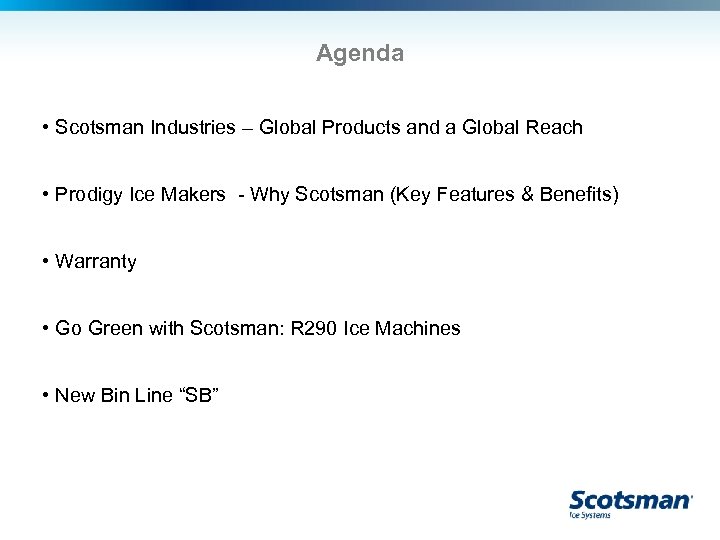 Agenda

• Scotsman Industries – Global Products and a Global Reach

• Prodigy Ice Makers - Why Scotsman (Key Features & Benefits)

• Warranty

• Go Green with Scotsman: R290 Ice Machines

• New Bin Line “SB”

Scotsman
Ice Systems